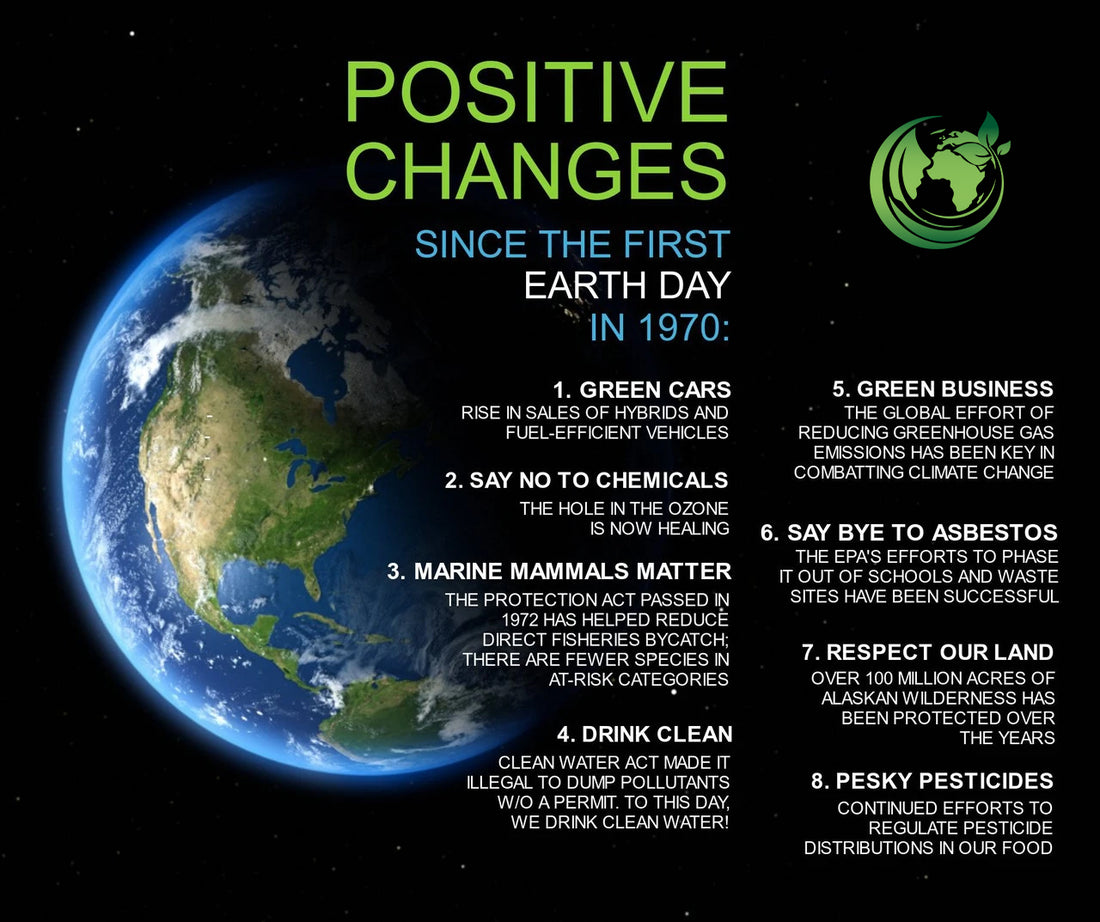 POSITIVE CHANGES

SINCE THE FIRST EARTH DAY IN 1970:

1. GREEN CARS
RISE IN SALES OF HYBRIDS AND FUEL-EFFICIENT VEHICLES

2. SAY NO TO CHEMICALS
THE HOLE IN THE OZONE IS NOW HEALING

3. MARINE MAMMALS MATTER
THE PROTECTION ACT PASSED IN 1972 HAS HELPED REDUCE DIRECT FISHERIES BYCATCH; THERE ARE FEWER SPECIES IN AT-RISK CATEGORIES

4. DRINK CLEAN
CLEAN WATER ACT MADE IT ILLEGAL TO DUMP POLLUTANTS W/O A PERMIT. TO THIS DAY, WE DRINK CLEAN WATER!

5. GREEN BUSINESS
THE GLOBAL EFFORT OF REDUCING GREENHOUSE GAS EMISSIONS HAS BEEN KEY IN COMBATTING CLIMATE CHANGE

6. SAY BYE TO ASBESTOS
THE EPA'S EFFORTS TO PHASE IT OUT OF SCHOOLS AND WASTE SITES HAVE BEEN SUCCESSFUL

7. RESPECT OUR LAND
OVER 100 MILLION ACRES OF ALASKAN WILDERNESS HAS BEEN PROTECTED OVER THE YEARS

8. PESKY PESTICIDES
CONTINUED EFFORTS TO REGULATE PESTICIDE DISTRIBUTIONS IN OUR FOOD